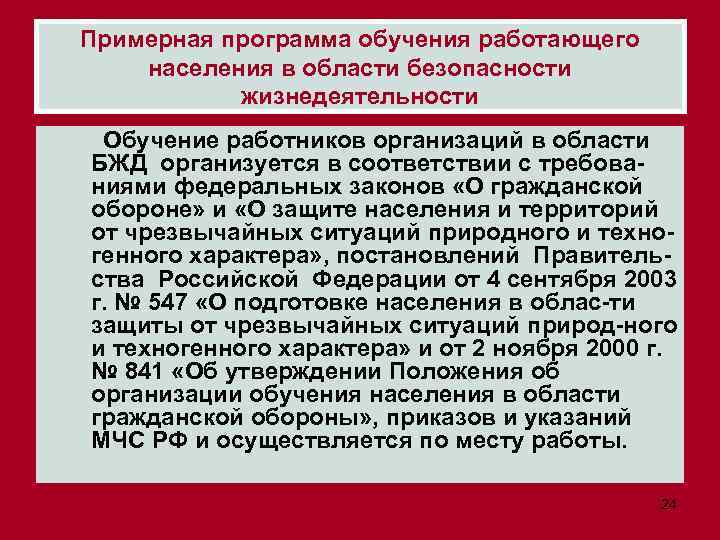 Примерная программа обучения работающего населения в области безопасности жизнедеятельности

Обучение работников организаций в области БЖД организуется в соответствии с требованиями федеральных законов «О гражданской обороне» и «О защите населения и территорий от чрезвычайных ситуаций природного и техногенного характера», постановлений Правительства Российской Федерации от 4 сентября 2003 г. № 547 «О подготовке населения в облас-ти защиты от чрезвычайных ситуаций природ-ного и техногенного характера» и от 2 ноября 2000 г. № 841 «Об утверждении Положения об организации обучения населения в области гражданской обороны», приказов и указаний МЧС РФ и осуществляется по месту работы.

24